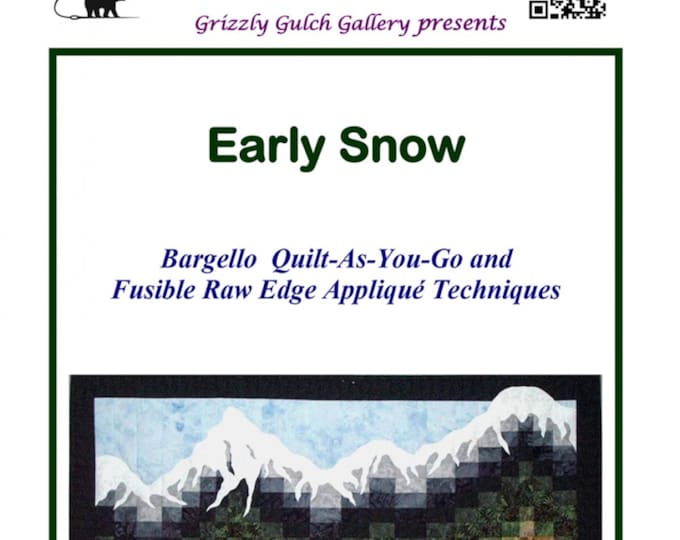 Grizzly Gulch Gallery presents

Early Snow

Bargello Quilt-As-You-Go and
Fusible Raw Edge Appliqué Techniques